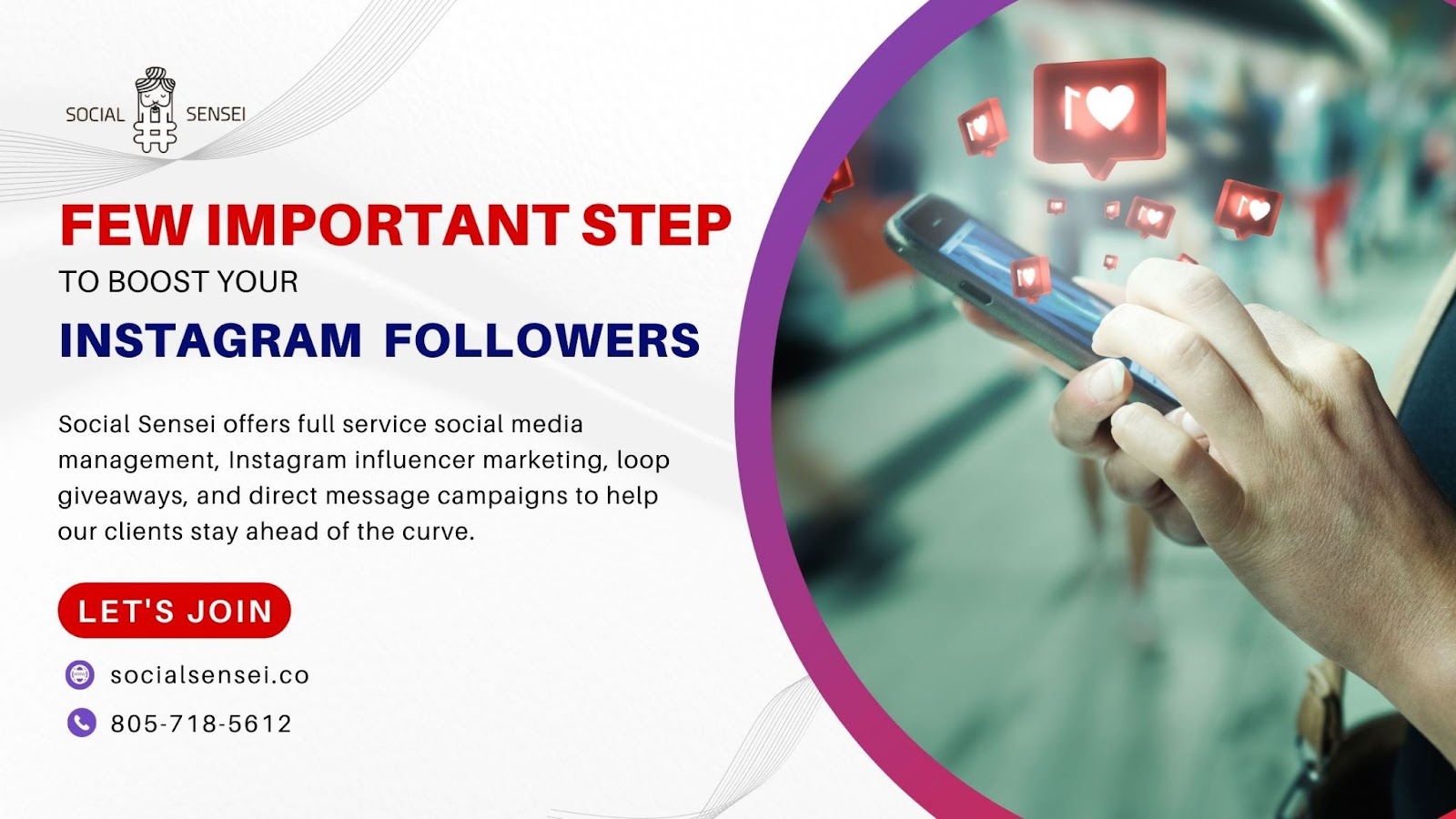 SOCIAL SENSEI

FEW IMPORTANT STEP

TO BOOST YOUR

INSTAGRAM FOLLOWERS

Social Sensei offers full service social media management, Instagram influencer marketing, loop giveaways, and direct message campaigns to help our clients stay ahead of the curve.

LET'S JOIN

socialsensei.co

805-718-5612